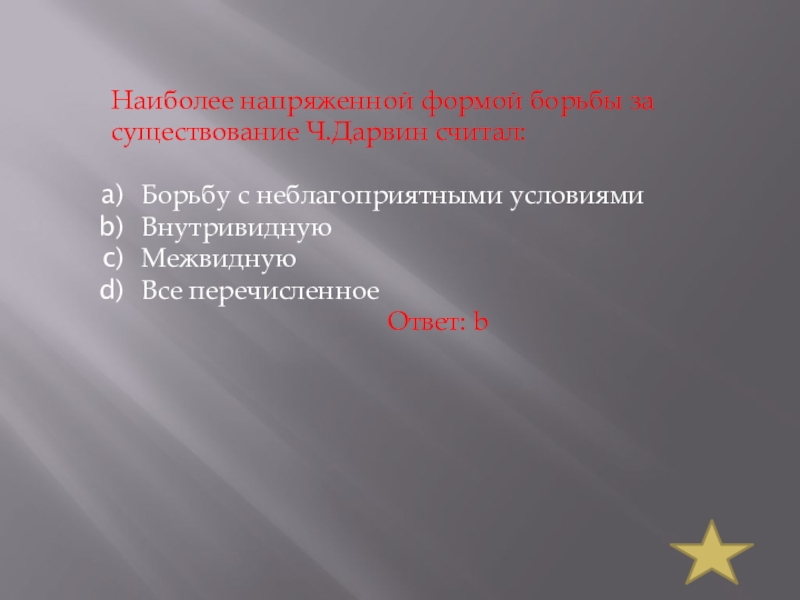 Наиболее напряженной формой борьбы за существование Ч.Дарвин считал:

a) Борьбу с неблагоприятными условиями
b) Внутривидную
c) Межвидную
d) Все перечисленное

Ответ: b